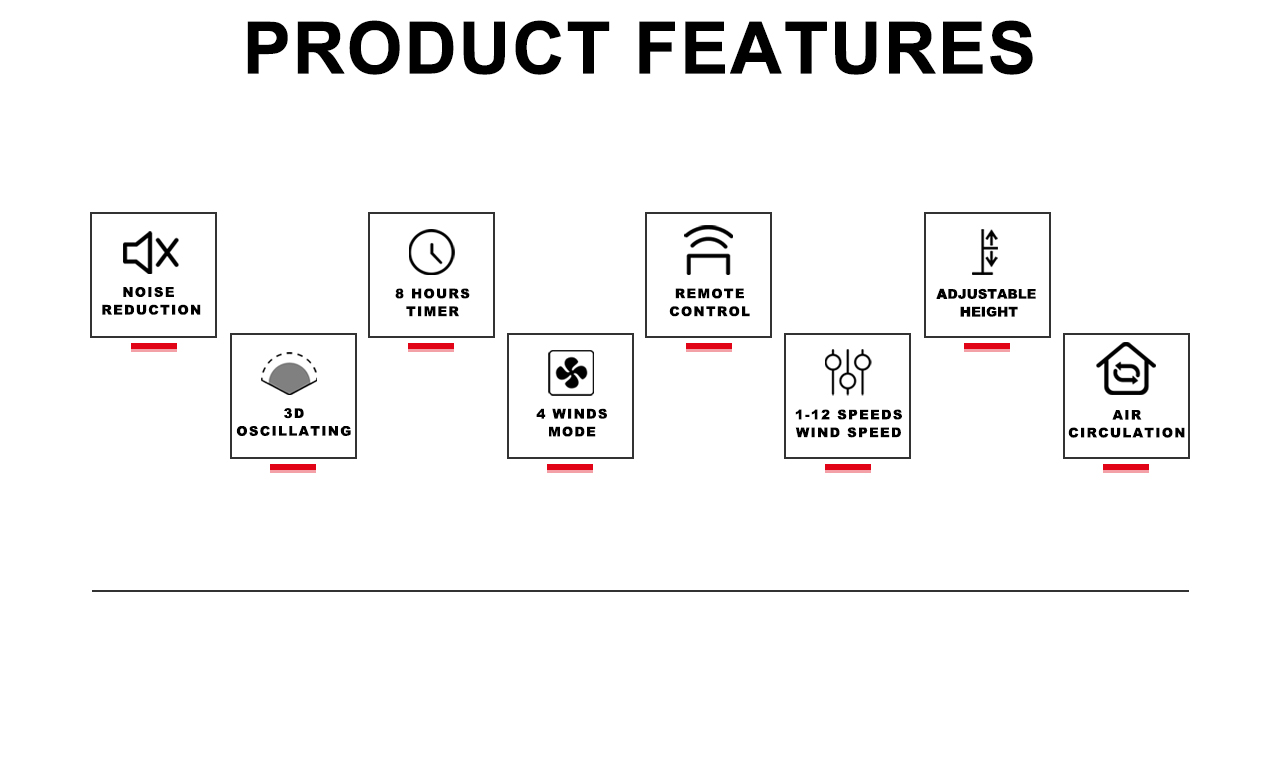 PRODUCT FEATURES

NOISE REDUCTION

3D OSCILLATING

8 HOURS TIMER

4 WINDS MODE

REMOTE CONTROL

1-12 SPEEDS WIND SPEED

ADJUSTABLE HEIGHT

AIR CIRCULATION